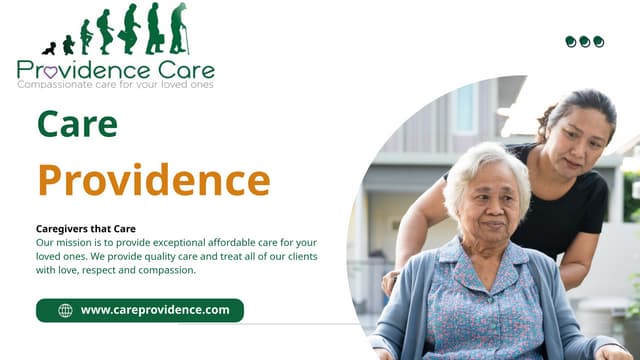 Providence Care
Compassionate care for your loved ones

Care

Providence

Caregivers that Care
Our mission is to provide exceptional affordable care for your loved ones. We provide quality care and treat all of our clients with love, respect and compassion.

www.careprovidence.com